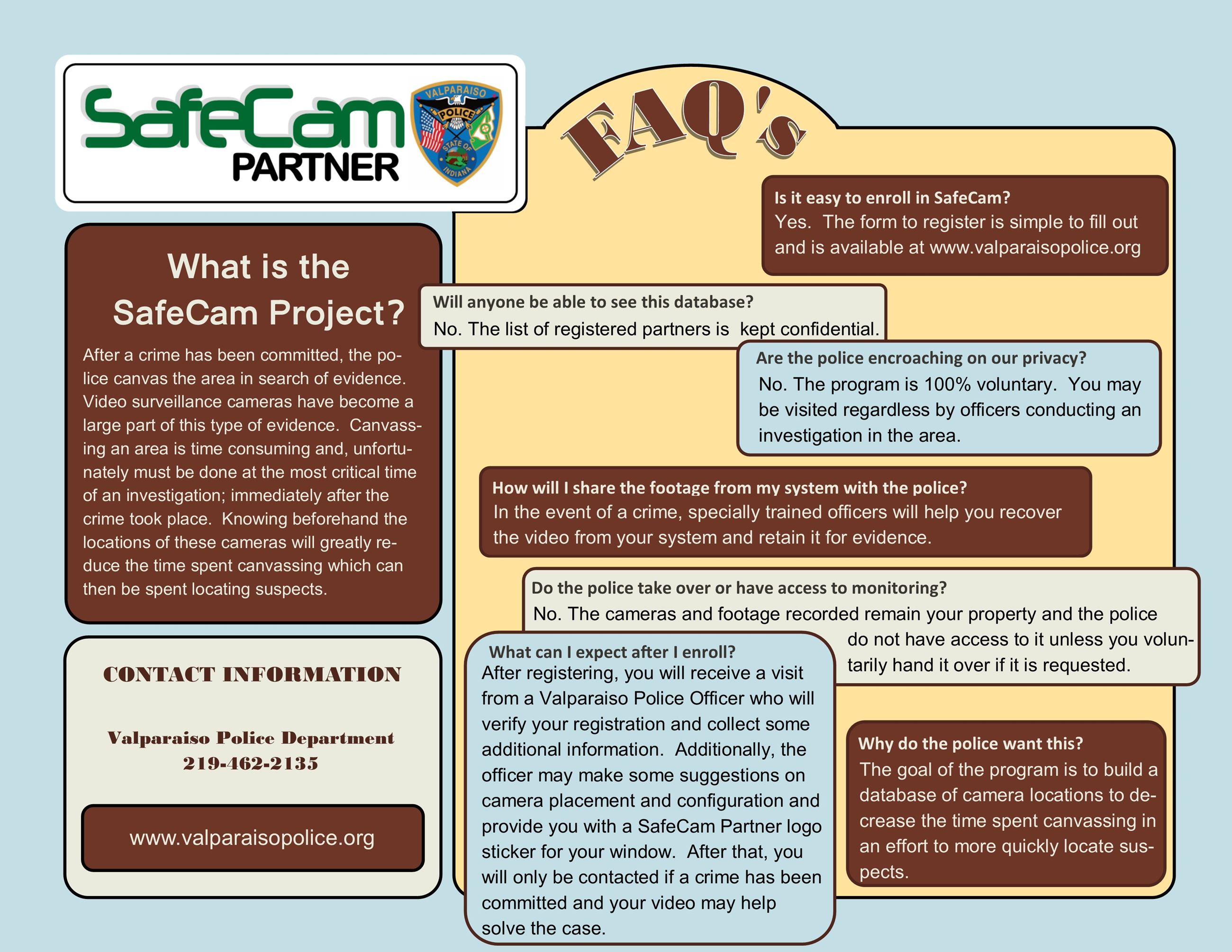 SafeCam PARTNER

VALPARAISO POLICE STATE OF INDIANA

What is the SafeCam Project?

After a crime has been committed, the police canvas the area in search of evidence. Video surveillance cameras have become a large part of this type of evidence. Canvassing an area is time consuming and, unfortunately must be done at the most critical time of an investigation; immediately after the crime took place. Knowing beforehand the locations of these cameras will greatly reduce the time spent canvassing which can then be spent locating suspects.

CONTACT INFORMATION

Valparaiso Police Department
219-462-2135

www.valparaisopolice.org

FAQ's

Is it easy to enroll in SafeCam?
Yes. The form to register is simple to fill out and is available at www.valparaisopolice.org

Will anyone be able to see this database?
No. The list of registered partners is kept confidential.

Are the police encroaching on our privacy?
No. The program is 100% voluntary. You may be visited regardless by officers conducting an investigation in the area.

How will I share the footage from my system with the police?
In the event of a crime, specially trained officers will help you recover the video from your system and retain it for evidence.

Do the police take over or have access to monitoring?
No. The cameras and footage recorded remain your property and the police do not have access to it unless you voluntarily hand it over if it is requested.

What can I expect after I enroll?
After registering, you will receive a visit from a Valparaiso Police Officer who will verify your registration and collect some additional information. Additionally, the officer may make some suggestions on camera placement and configuration and provide you with a SafeCam Partner logo sticker for your window. After that, you will only be contacted if a crime has been committed and your video may help solve the case.

Why do the police want this?
The goal of the program is to build a database of camera locations to decrease the time spent canvassing in an effort to more quickly locate suspects.